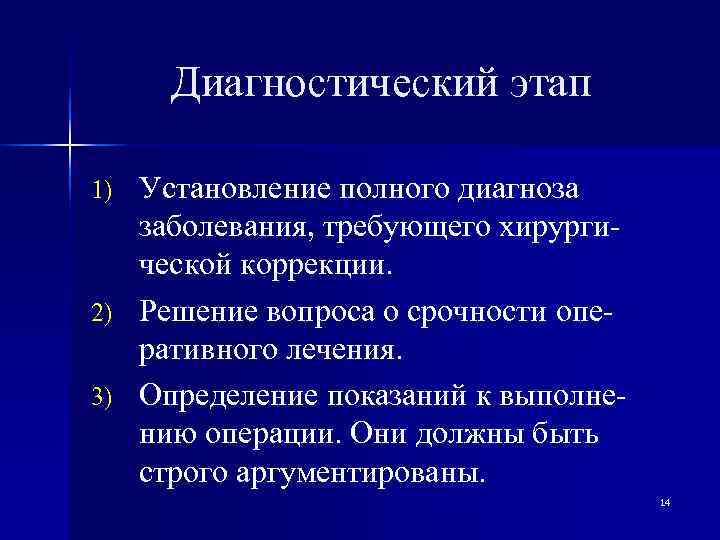 Диагностический этап

1) Установление полного диагноза заболевания, требующего хирургической коррекции.

2) Решение вопроса о срочности оперативного лечения.

3) Определение показаний к выполнению операции. Они должны быть строго аргументированы.

14